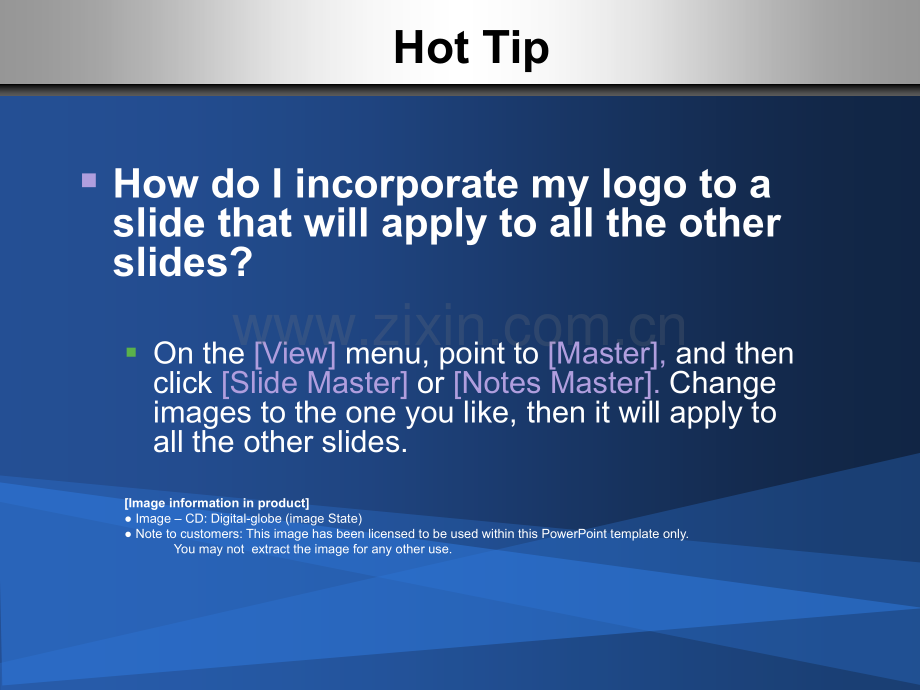 Hot Tip

• How do I incorporate my logo to a slide that will apply to all the other slides?

• On the [View] menu, point to [Master], and then click [Slide Master] or [Notes Master]. Change images to the one you like, then it will apply to all the other slides.

[Image information in product]
• Image – CD: Digital-globe (image State)
• Note to customers: This image has been licensed to be used within this PowerPoint template only. You may not extract the image for any other use.

www.zixin.com.cn